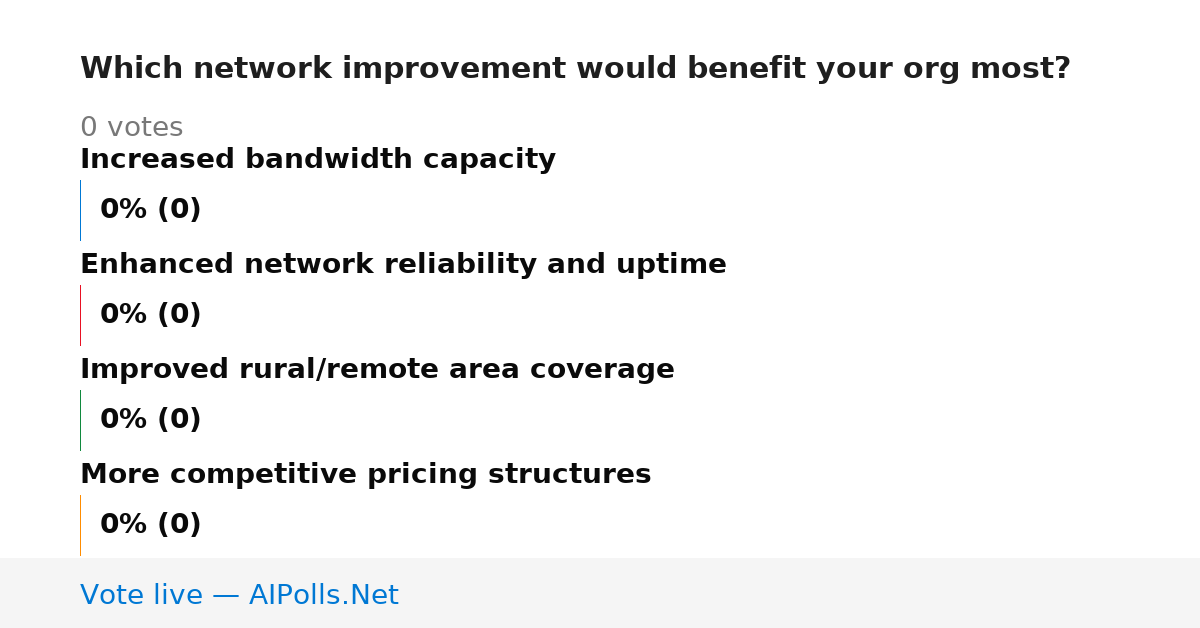 Which network improvement would benefit your org most?

0 votes

Increased bandwidth capacity

0% (0)

Enhanced network reliability and uptime

0% (0)

Improved rural/remote area coverage

0% (0)

More competitive pricing structures

0% (0)

Vote live — AIPolls.Net